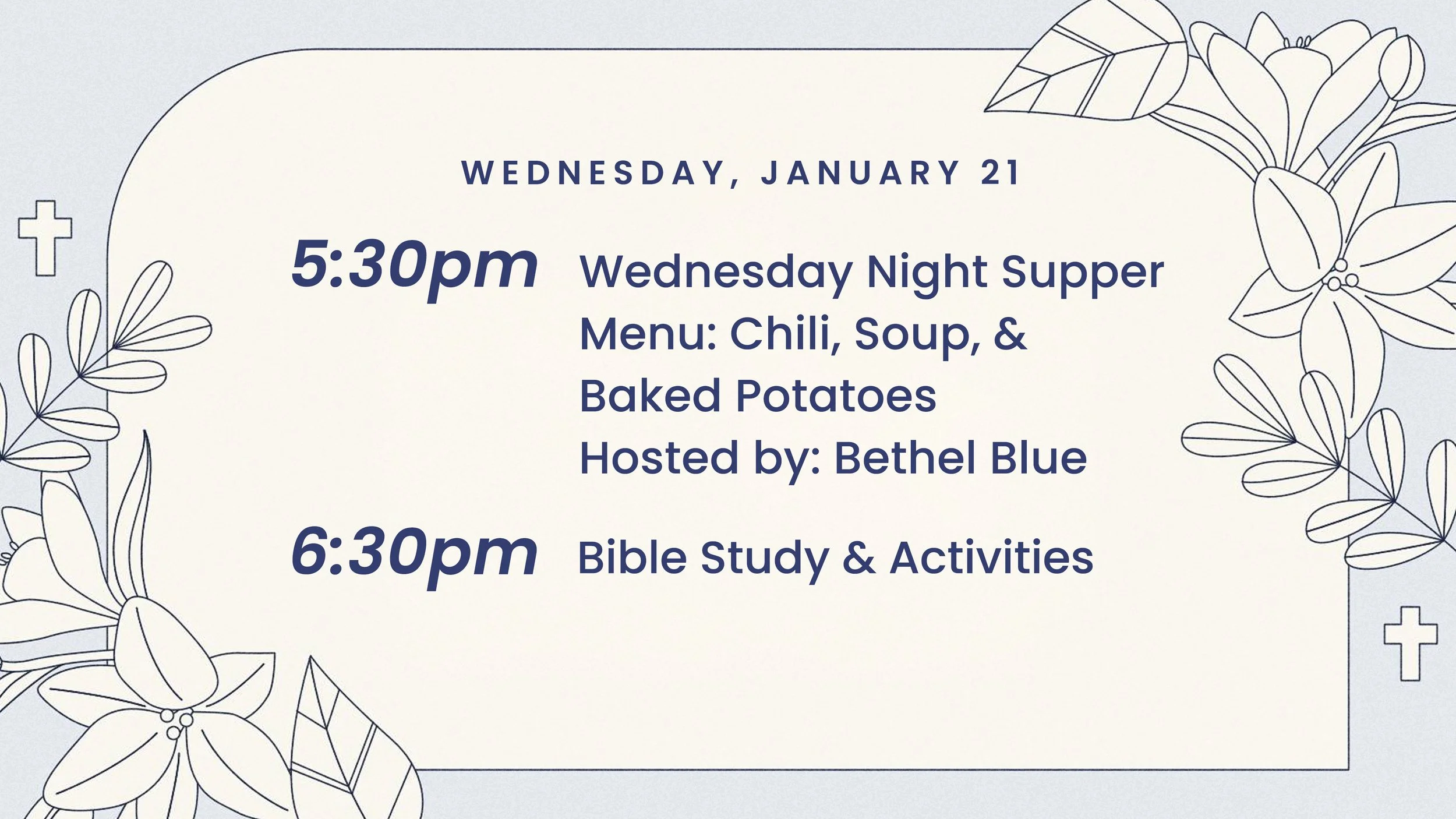 WEDNESDAY, JANUARY 21

5:30pm Wednesday Night Supper
Menu: Chili, Soup, &
Baked Potatoes
Hosted by: Bethel Blue

6:30pm Bible Study & Activities